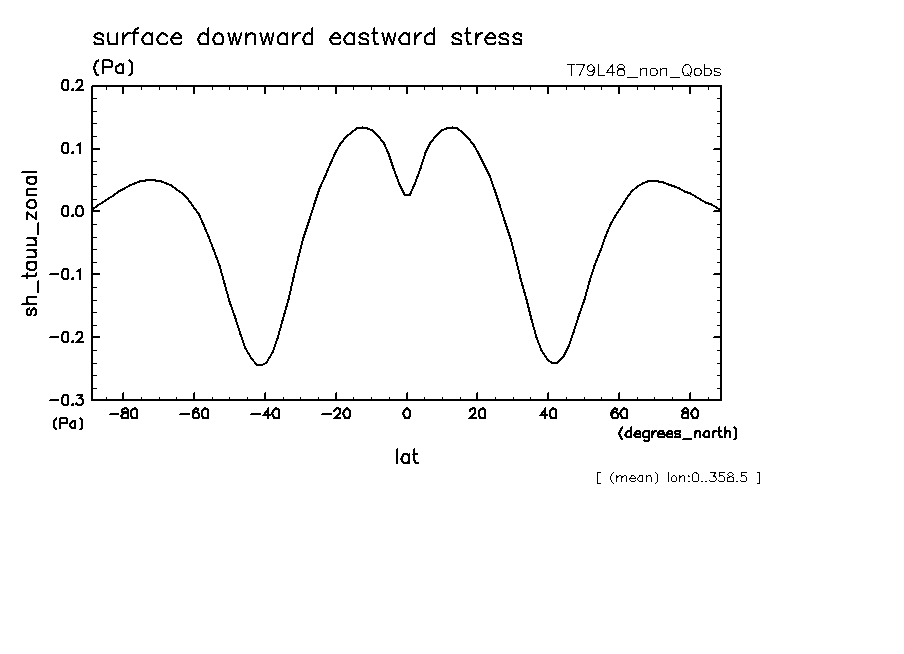 surface downward eastward stress
(Pa)
T79L48_non_Qobs

sh_tauu_zonal

0.2
0.1
0.0
−0.1
−0.2
−0.3

(Pa)
−80
−60
−40
−20
0
20
40
60
80
(degrees_north)

lat

[ (mean) lon:0..358.5 ]